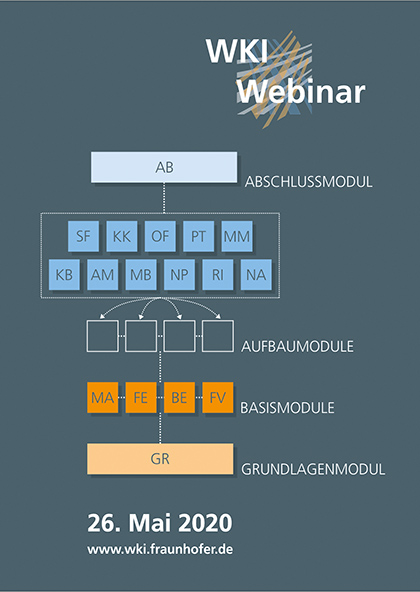 WKI
Webinar

AB
ABSCHLUSSMODUL

SF KK OF PT MM
KB AM MB NP RI NA

AUFBAUMODULE

MA FE BE FV
BASISMODULE

GR
GRUNDLAGENMODUL

26. Mai 2020
www.wki.fraunhofer.de